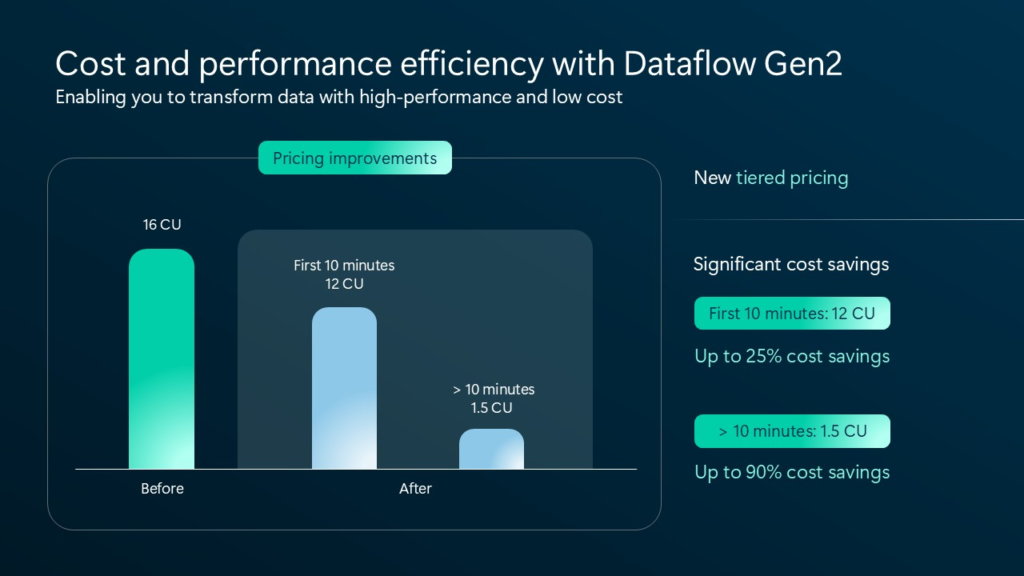 Cost and performance efficiency with Dataflow Gen2
Enabling you to transform data with high-performance and low cost

Pricing improvements

16 CU

First 10 minutes
12 CU

> 10 minutes
1.5 CU

Before

After

New tiered pricing

Significant cost savings

First 10 minutes: 12 CU

Up to 25% cost savings

> 10 minutes: 1.5 CU

Up to 90% cost savings